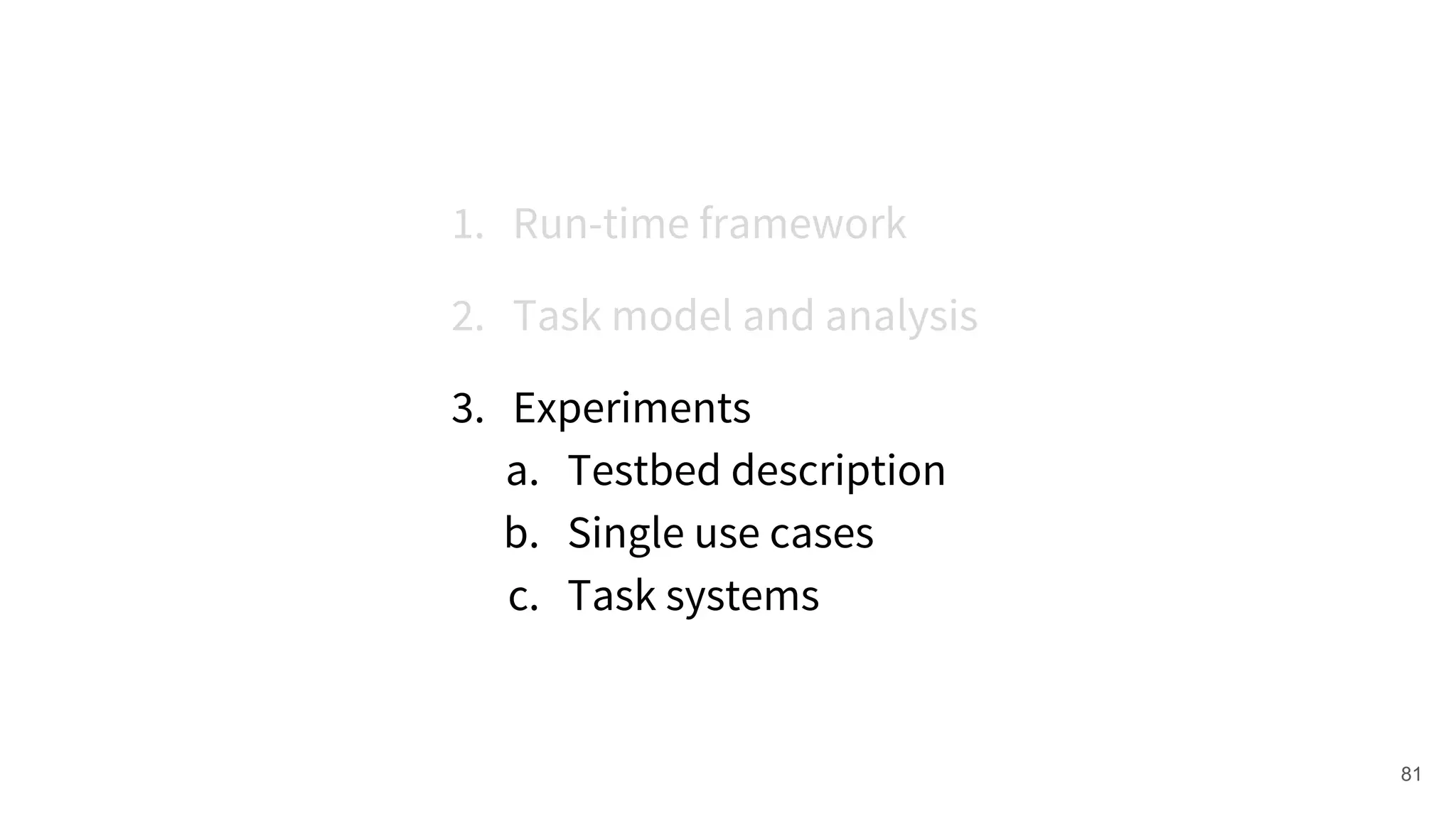 1. Run-time framework

2. Task model and analysis

3. Experiments
a. Testbed description
b. Single use cases
c. Task systems

81